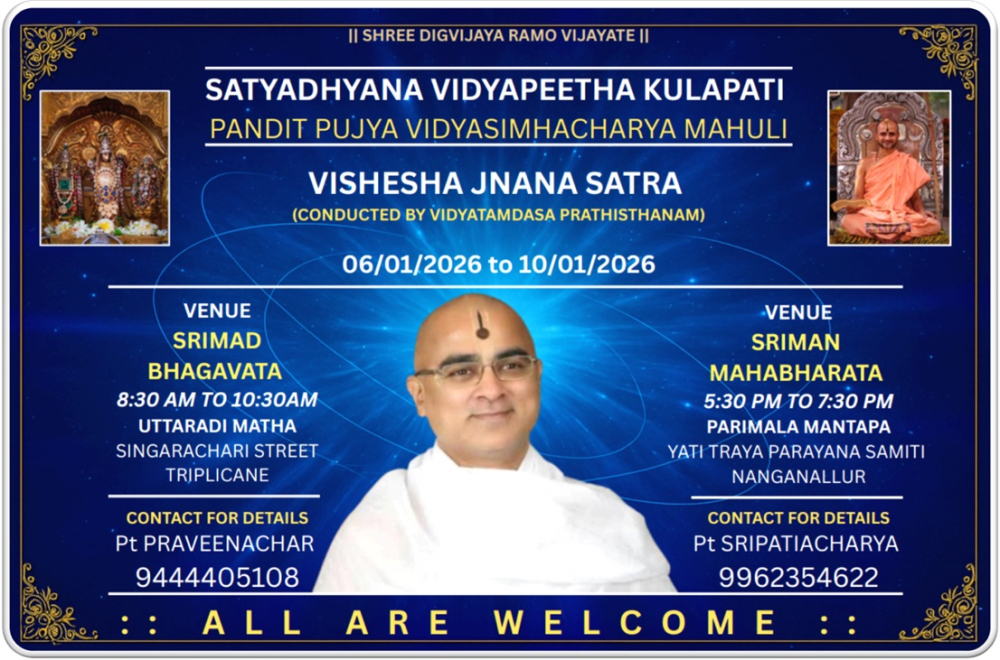 || SHREE DIGVIJAYA RAMO VIJAYATE ||

SATYADHYANA VIDYAPEETHA KULAPATI
PANDIT PUJYA VIDYASIMHACHARYA MAHULI

VISHESHA JNANA SATRA
(CONDUCTED BY VIDYATAMDASA PRATHISTHANAM)

06/01/2026 to 10/01/2026

VENUE
SRIMAD BHAGAVATA
8:30 AM TO 10:30AM
UTTARADI MATHA
SINGARACHARI STREET
TRIPLICANE

CONTACT FOR DETAILS
Pt PRAVEENACHAR
9444405108

VENUE
SRIMAN MAHABHARATA
5:30 PM TO 7:30 PM
PARIMALA MANTAPA
YATI TRAYA PARAYANA SAMITI
NANGANALLUR

CONTACT FOR DETAILS
Pt SRIPATIACHARYA
9962354622

:: ALL ARE WELCOME ::